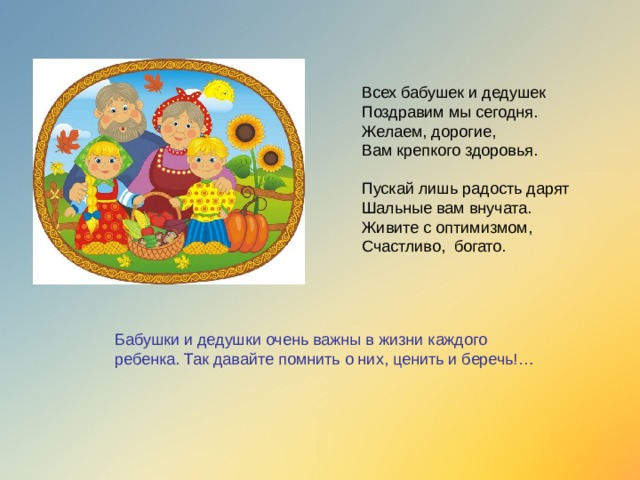 Всех бабушек и дедушек
Поздравим мы сегодня.
Желаем, дорогие,
Вам крепкого здоровья.

Пускай лишь радость дарят
Шальные вам внучата.
Живите с оптимизмом,
Счастливо, богато.

Бабушки и дедушки очень важны в жизни каждого ребенка. Так давайте помнить о них, ценить и беречь!…